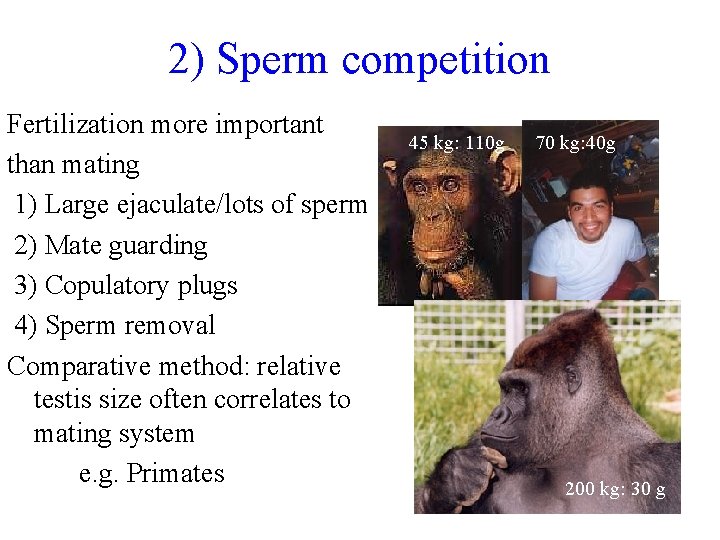 2) Sperm competition

Fertilization more important than mating

1) Large ejaculate/lots of sperm

2) Mate guarding

3) Copulatory plugs

4) Sperm removal

Comparative method: relative testis size often correlates to mating system

e.g. Primates

45 kg: 110g

70 kg:40g

200 kg: 30 g